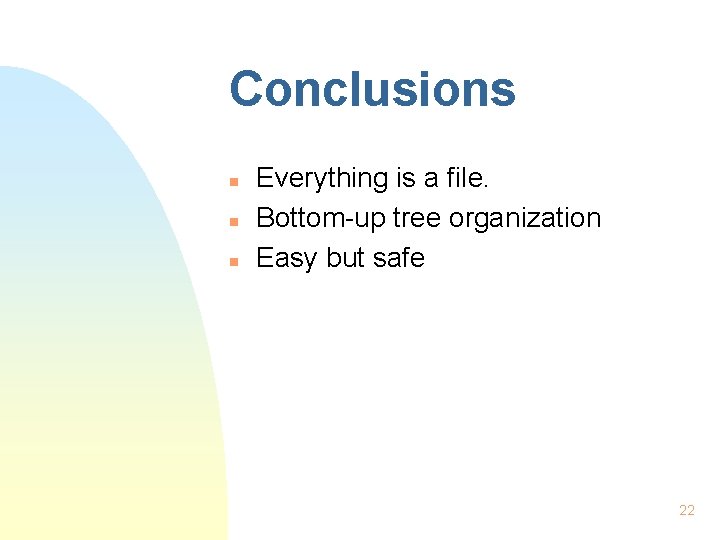 Conclusions

- Everything is a file.
- Bottom-up tree organization
- Easy but safe

22